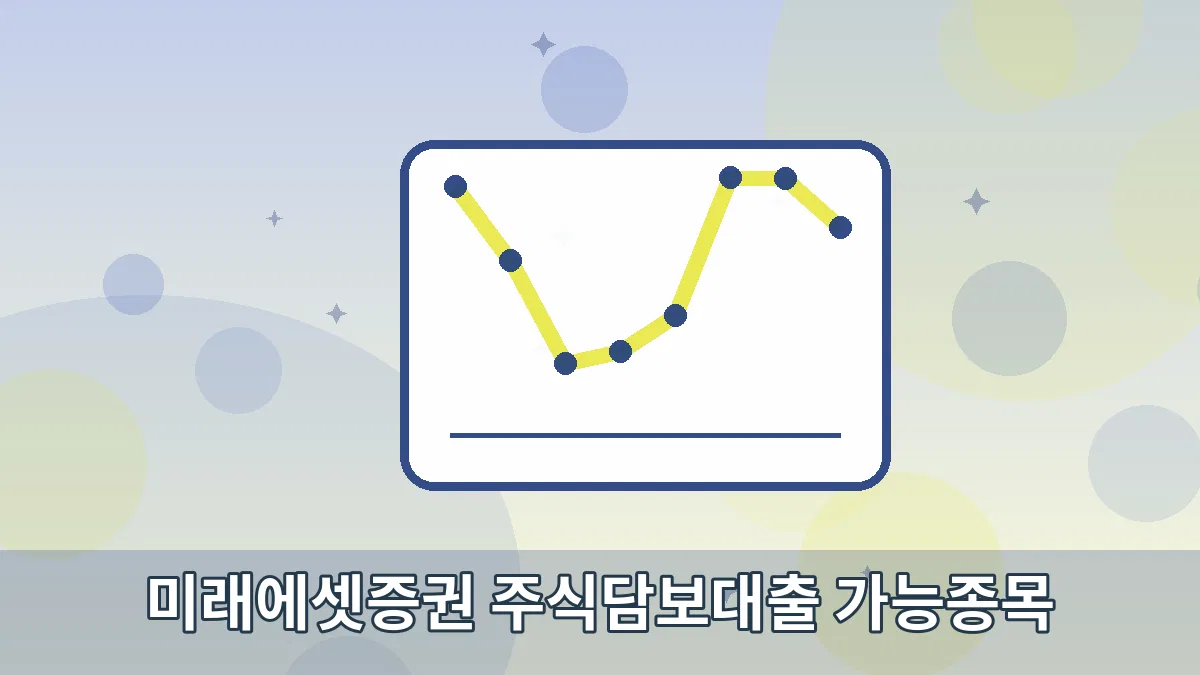 미래에셋증권 주식담보대출 가능종목